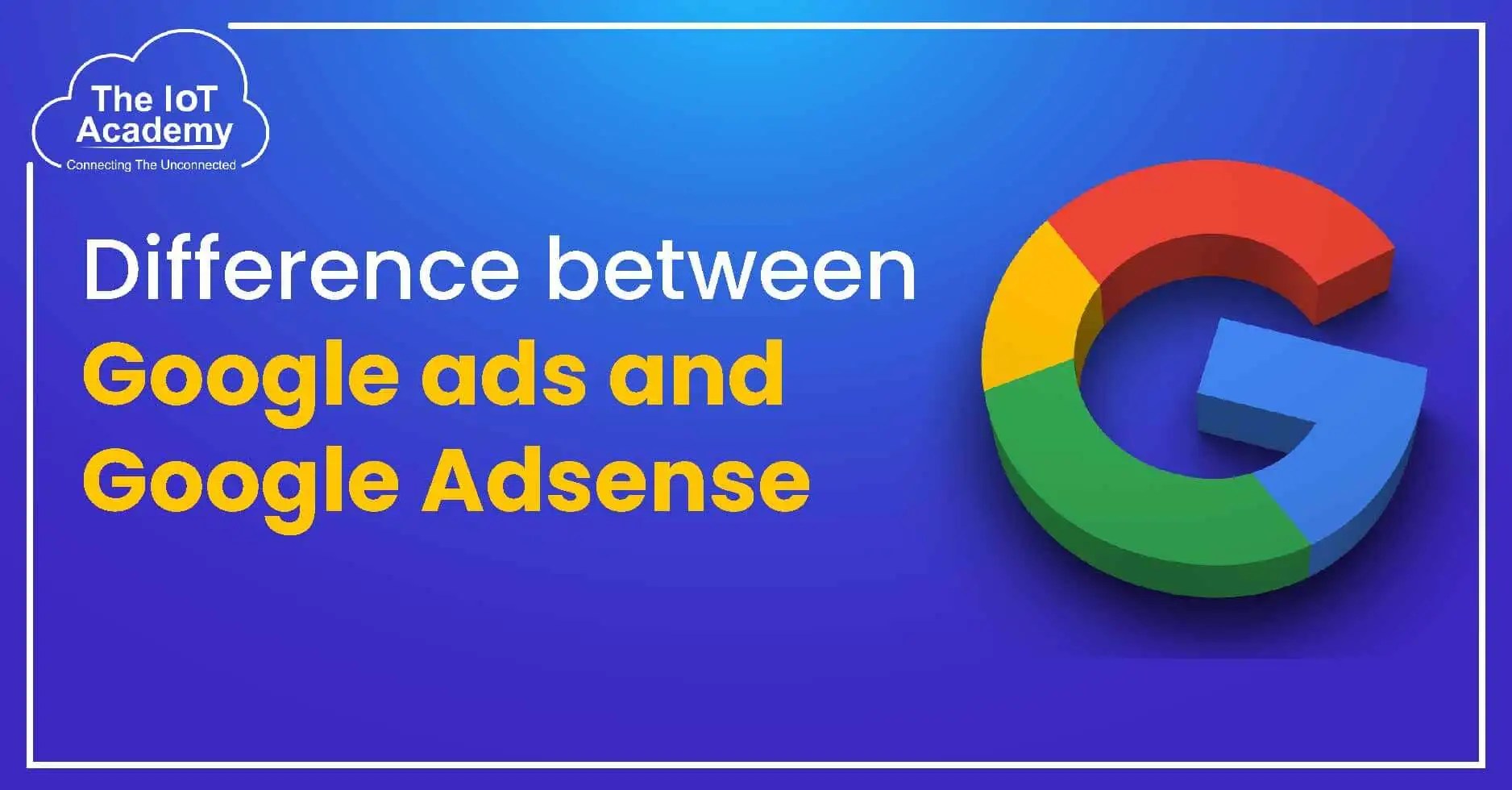 The IoT Academy
Connecting The Unconnected

Difference between
Google ads and
Google Adsense